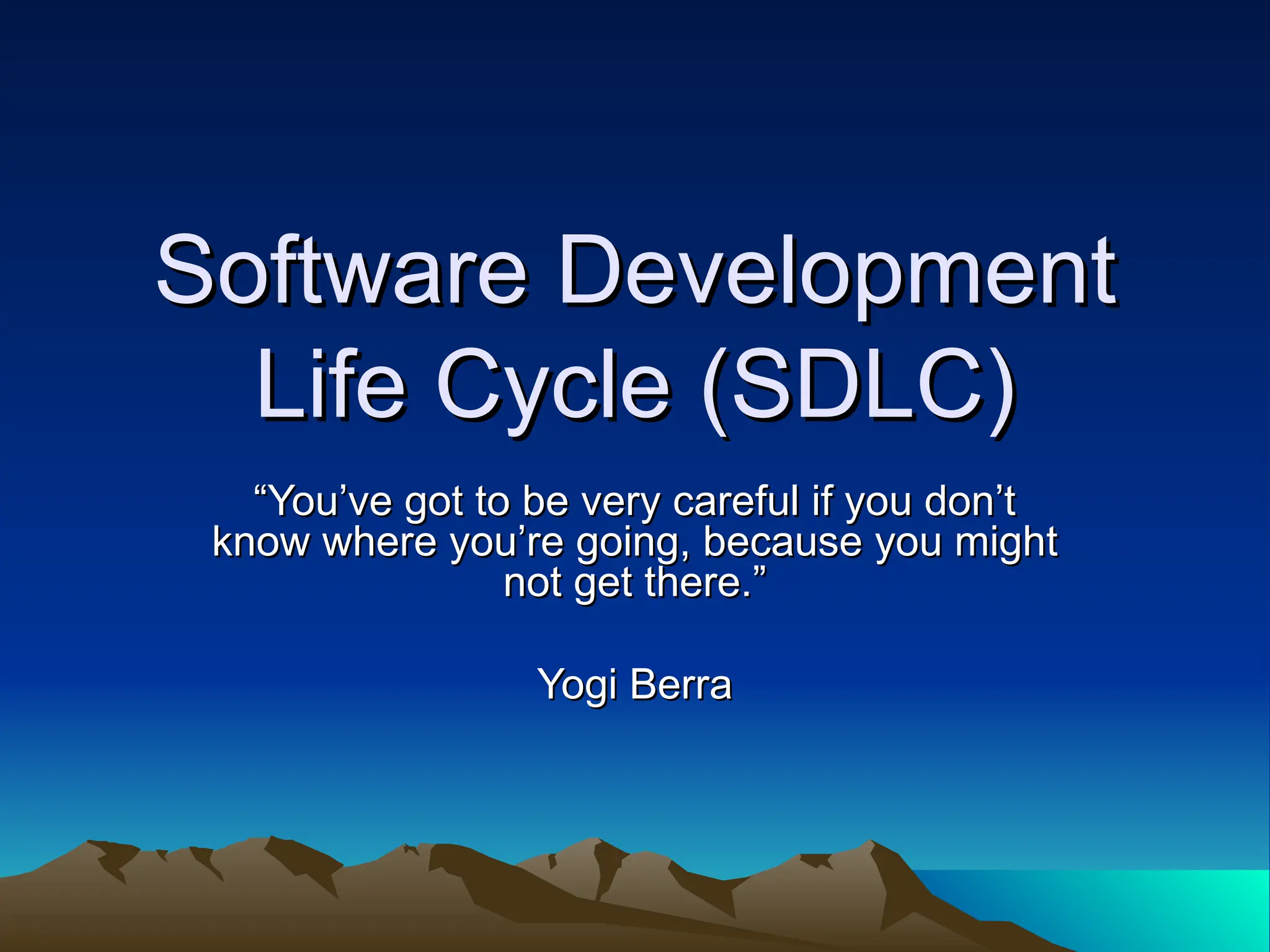 Software Development Life Cycle (SDLC)

“You’ve got to be very careful if you don’t know where you’re going, because you might not get there.”

Yogi Berra